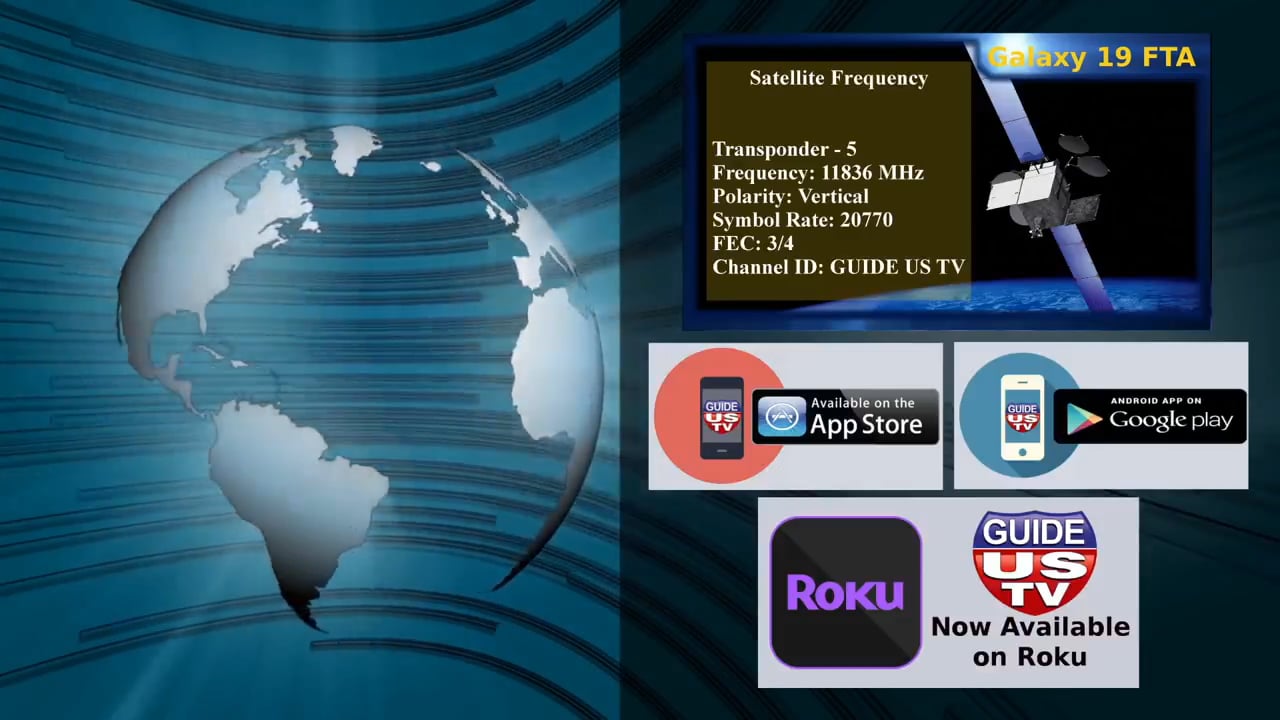 Galaxy 19 FTA

Satellite Frequency

Transponder - 5
Frequency: 11836 MHz
Polarity: Vertical
Symbol Rate: 20770
FEC: 3/4
Channel ID: GUIDE US TV

GUIDE US TV
Available on the App Store

GUIDE US TV
ANDROID APP ON Google play

Roku

GUIDE US TV
Now Available on Roku